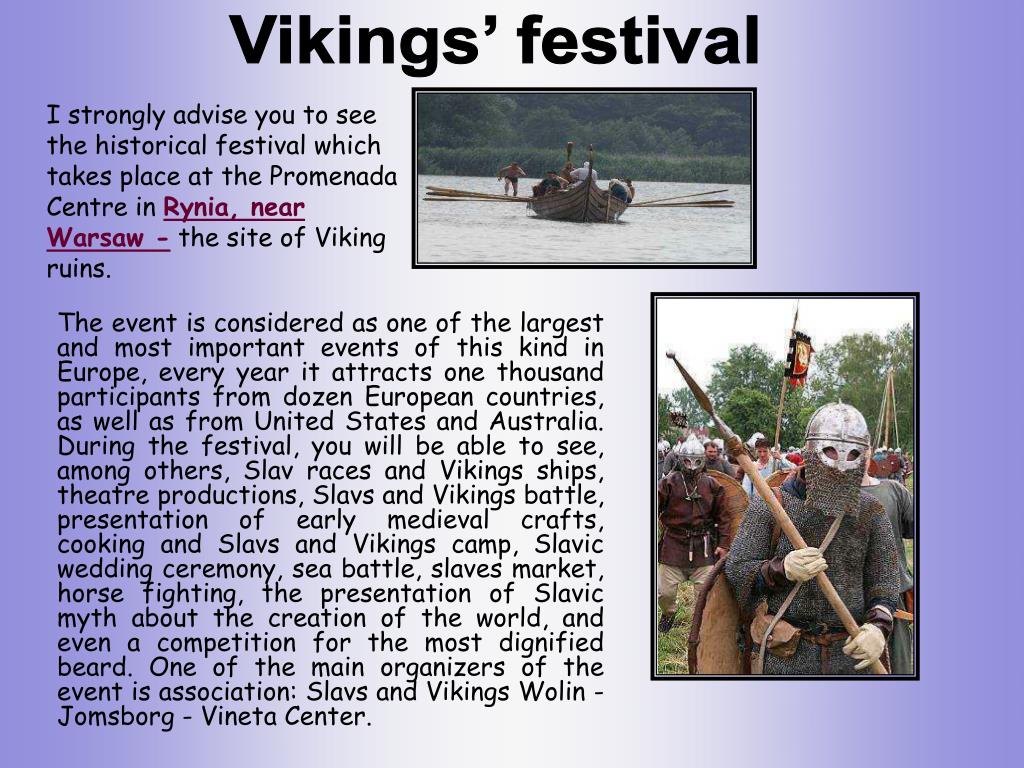 Vikings’ festival

I strongly advise you to see the historical festival which takes place at the Promenada Centre in Rynia, near Warsaw - the site of Viking ruins.

The event is considered as one of the largest and most important events of this kind in Europe, every year it attracts one thousand participants from dozen European countries, as well as from United States and Australia. During the festival, you will be able to see, among others, Slav races and Vikings ships, theatre productions, Slavs and Vikings battle, presentation of early medieval crafts, cooking and Slavs and Vikings camp, Slavic wedding ceremony, sea battle, slaves market, horse fighting, the presentation of Slavic myth about the creation of the world, and even a competition for the most dignified beard. One of the main organizers of the event is association: Slavs and Vikings Wolin - Jomsborg - Vineta Center.